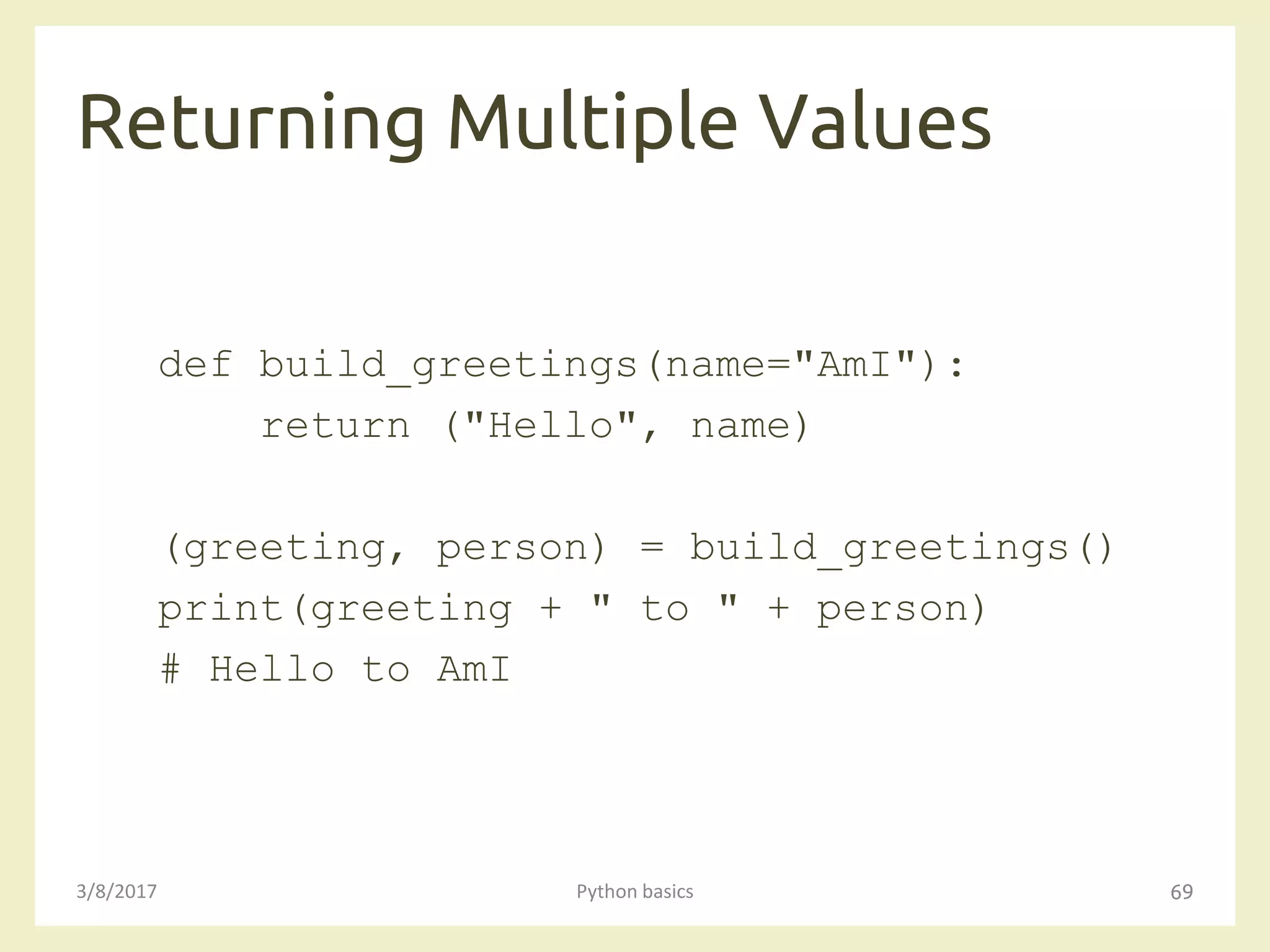 Returning Multiple Values

def build_greetings(name="AmI"):
    return ("Hello", name)

(greeting, person) = build_greetings()
print(greeting + " to " + person)
# Hello to AmI

3/8/2017

Python basics

69